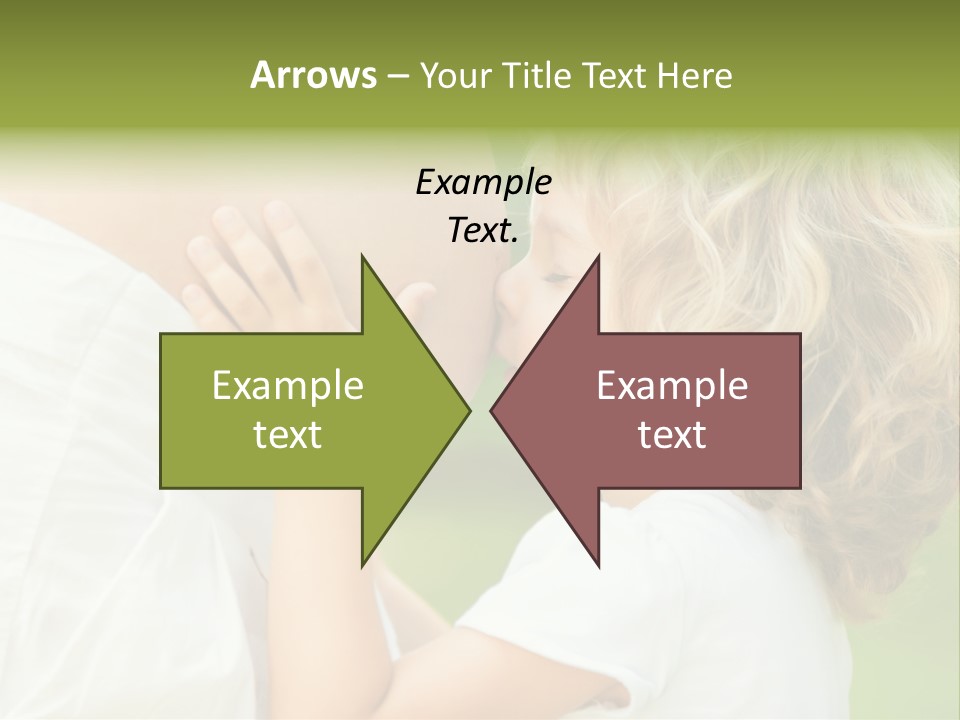 Arrows – Your Title Text Here

Example Text.

Example text

Example text